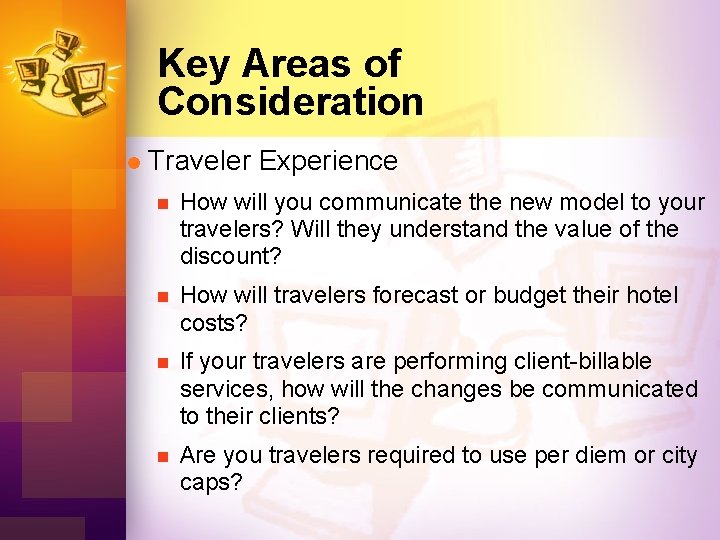 Key Areas of Consideration

Traveler Experience

How will you communicate the new model to your travelers? Will they understand the value of the discount?

How will travelers forecast or budget their hotel costs?

If your travelers are performing client-billable services, how will the changes be communicated to their clients?

Are you travelers required to use per diem or city caps?